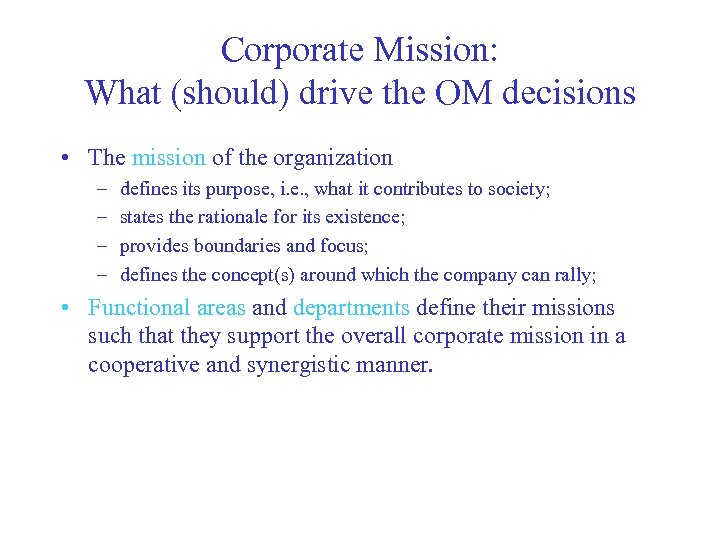 Corporate Mission:
What (should) drive the OM decisions

• The mission of the organization
– defines its purpose, i.e., what it contributes to society;
– states the rationale for its existence;
– provides boundaries and focus;
– defines the concept(s) around which the company can rally;

• Functional areas and departments define their missions such that they support the overall corporate mission in a cooperative and synergistic manner.